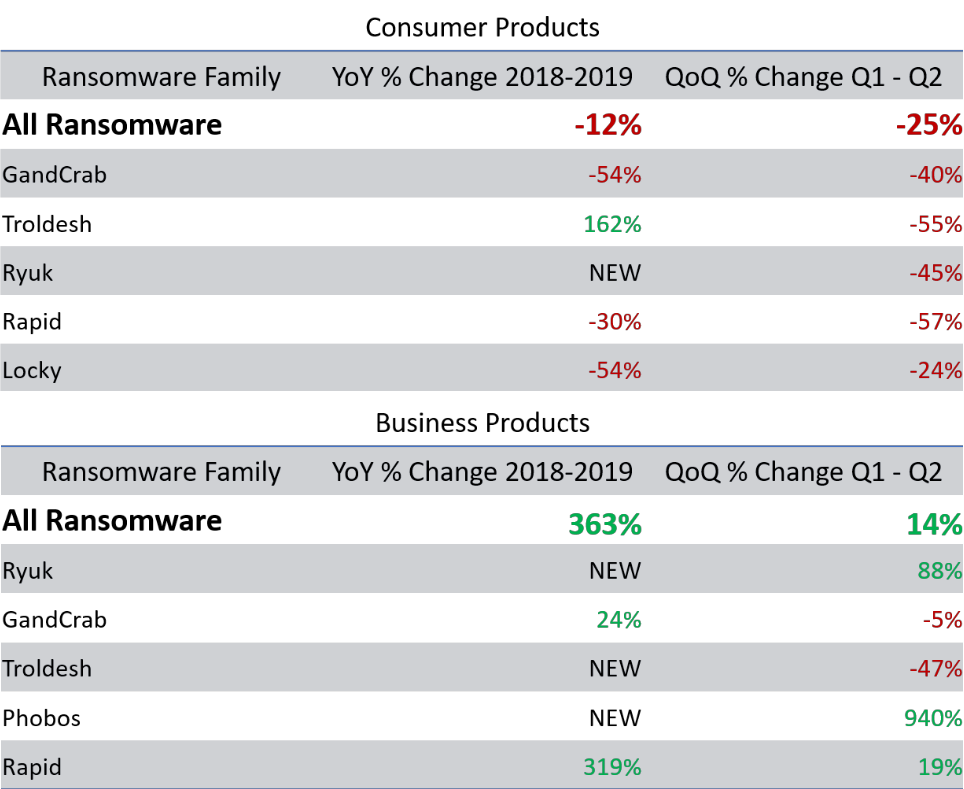 Consumer Products

| Ransomware Family | YoY % Change 2018-2019 | QoQ % Change Q1 - Q2 |
|---|---|---|
| **All Ransomware** | **-12%** | **-25%** |
| GandCrab | -54% | -40% |
| Troldesh | 162% | -55% |
| Ryuk | NEW | -45% |
| Rapid | -30% | -57% |
| Locky | -54% | -24% |

Business Products

| Ransomware Family | YoY % Change 2018-2019 | QoQ % Change Q1 - Q2 |
|---|---|---|
| **All Ransomware** | **363%** | **14%** |
| Ryuk | NEW | 88% |
| GandCrab | 24% | -5% |
| Troldesh | NEW | -47% |
| Phobos | NEW | 940% |
| Rapid | 319% | 19% |